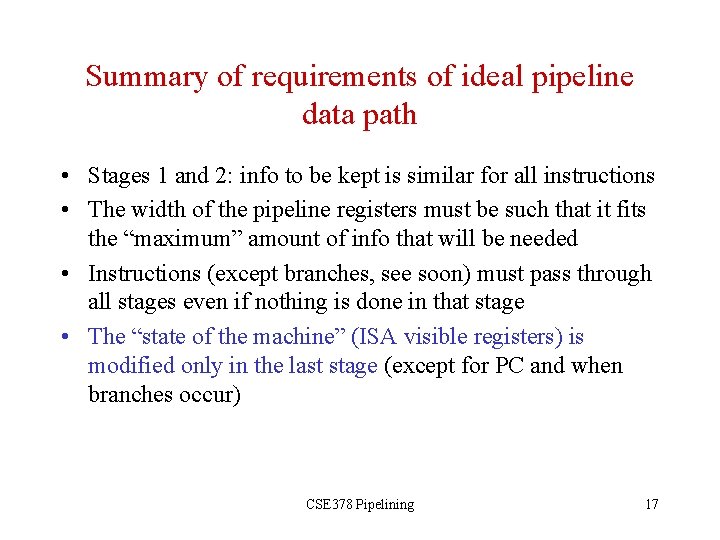 Summary of requirements of ideal pipeline data path

• Stages 1 and 2: info to be kept is similar for all instructions
• The width of the pipeline registers must be such that it fits the “maximum” amount of info that will be needed
• Instructions (except branches, see soon) must pass through all stages even if nothing is done in that stage
• The “state of the machine” (ISA visible registers) is modified only in the last stage (except for PC and when branches occur)

CSE378 Pipelining

17